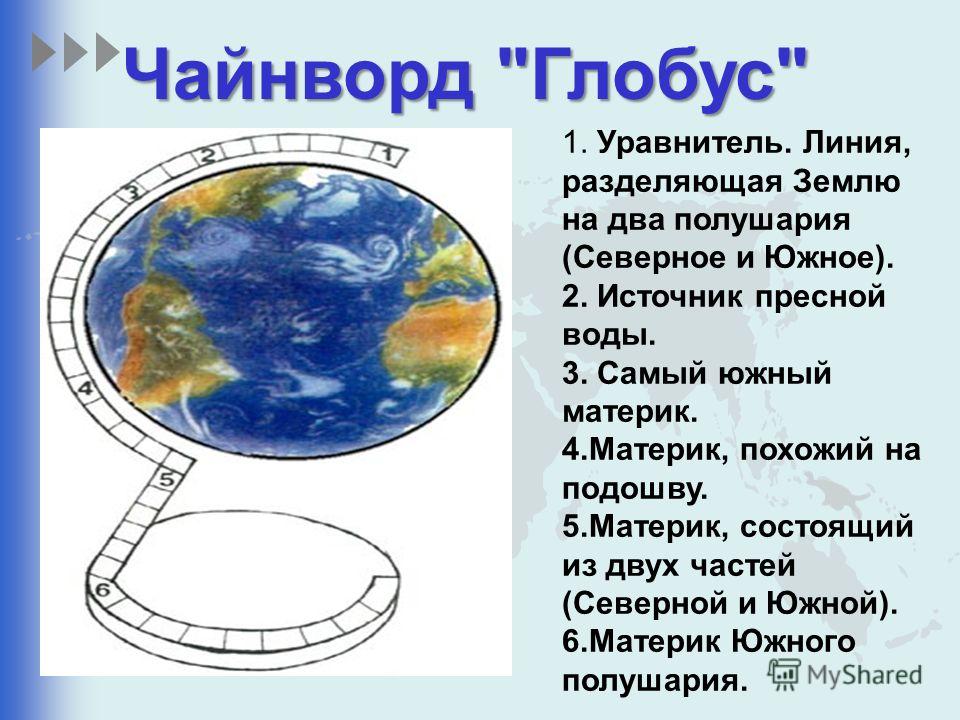 Чайнворд "Глобус"

1 2 3 4 5 6

1. Уравнитель. Линия, разделяющая Землю на два полушария (Северное и Южное).
2. Источник пресной воды.
3. Самый южный материк.
4.Материк, похожий на подошву.
5.Материк, состоящий из двух частей (Северной и Южной).
6.Материк Южного полушария.

MyShared